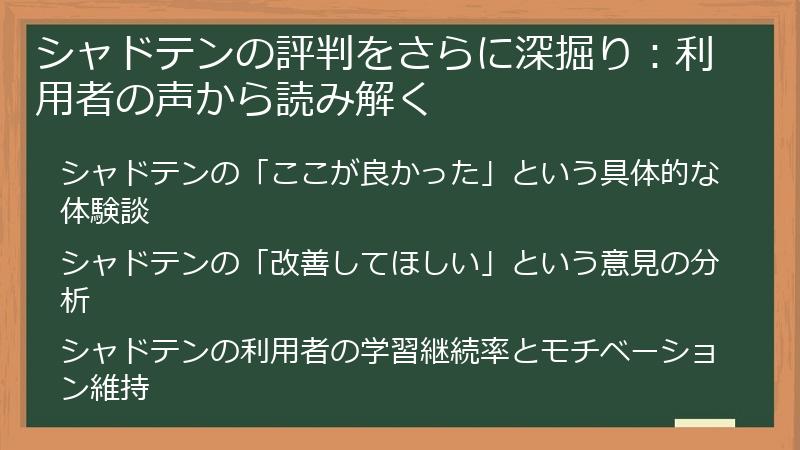 シャドテンの評判をさらに深掘り：利用者の声から読み解く

シャドテンの「ここが良かった」という具体的な体験談

シャドテンの「改善してほしい」という意見の分析

シャドテンの利用者の学習継続率とモチベーション維持